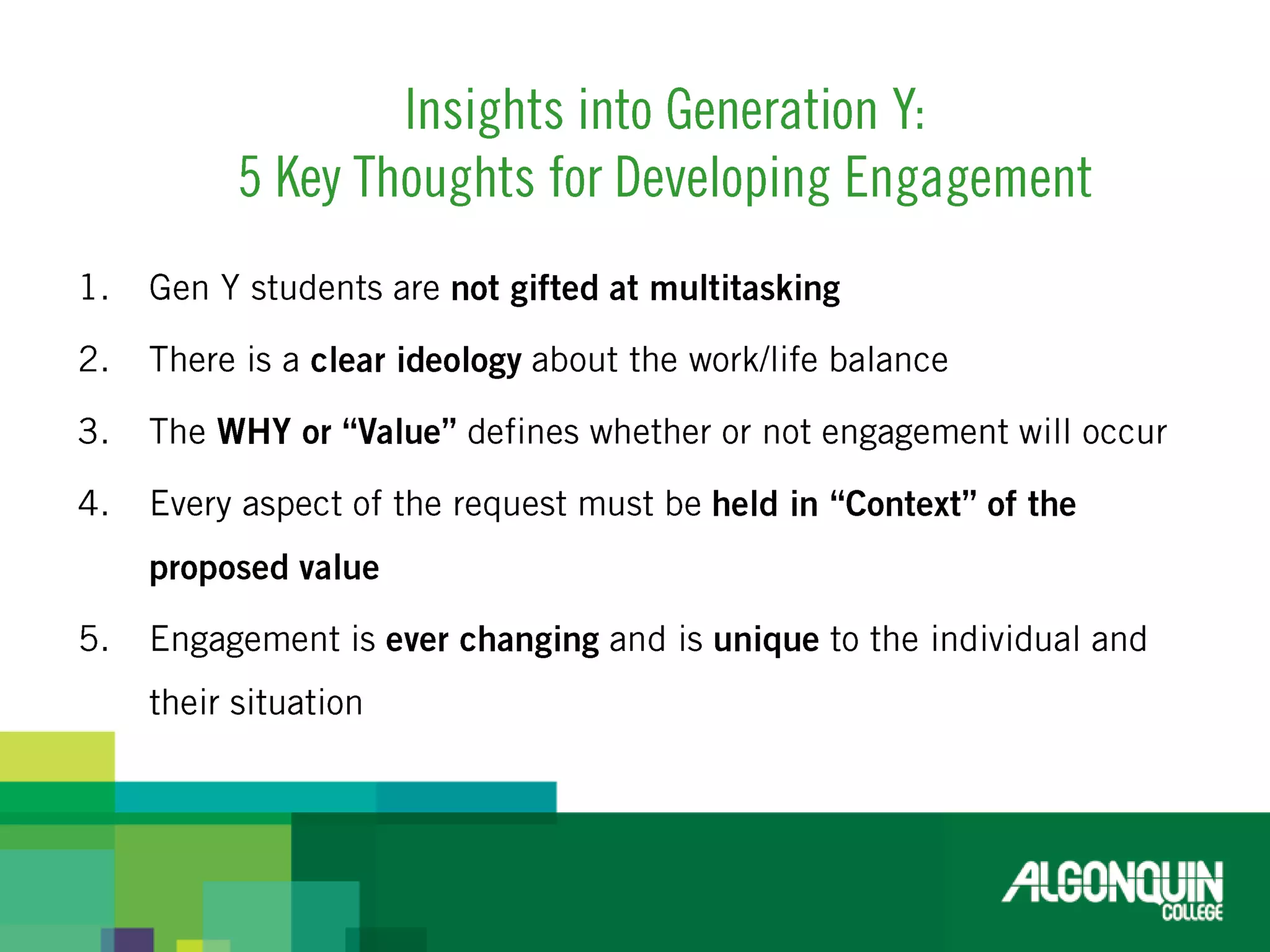 Insights into Generation Y:
5 Key Thoughts for Developing Engagement

1. Gen Y students are not gifted at multitasking

2. There is a clear ideology about the work/life balance

3. The WHY or “Value” defines whether or not engagement will occur

4. Every aspect of the request must be held in “Context” of the proposed value

5. Engagement is ever changing and is unique to the individual and their situation

ALGONQUIN
COLLEGE